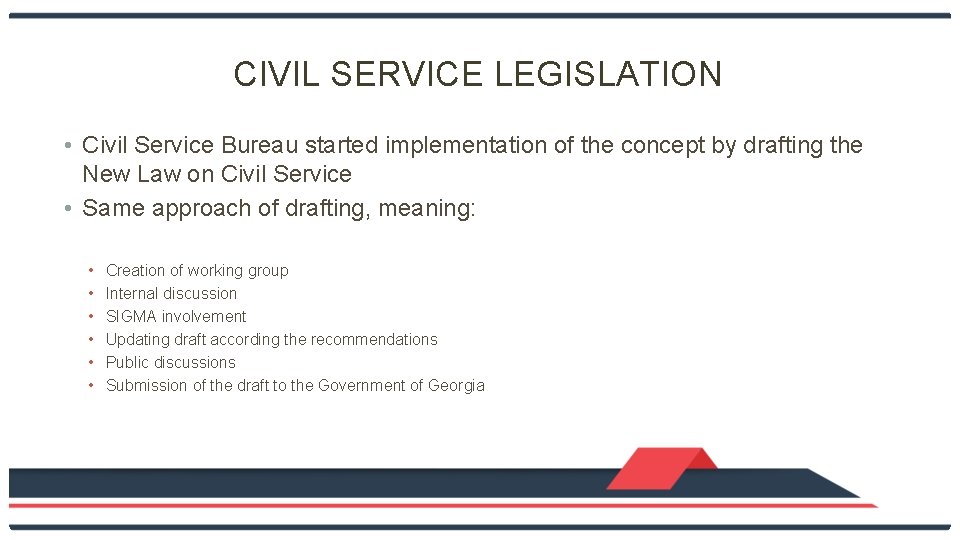 CIVIL SERVICE LEGISLATION

• Civil Service Bureau started implementation of the concept by drafting the New Law on Civil Service
• Same approach of drafting, meaning:

• Creation of working group
• Internal discussion
• SIGMA involvement
• Updating draft according the recommendations
• Public discussions
• Submission of the draft to the Government of Georgia